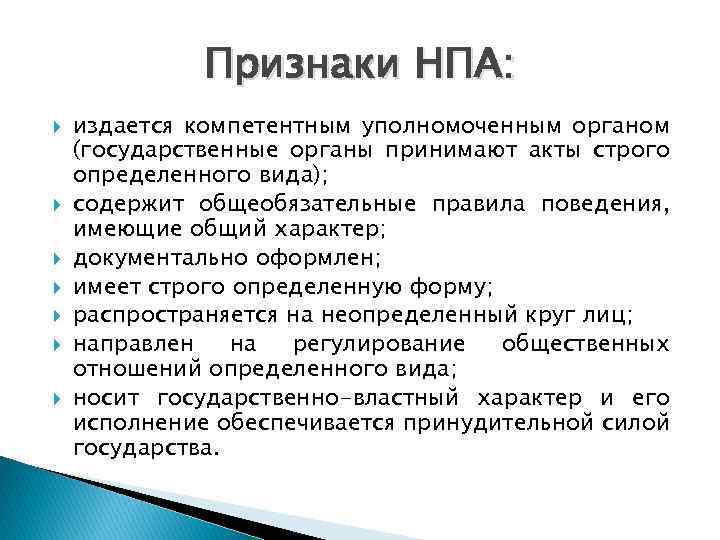 Признаки НПА:

издается компетентным уполномоченным органом (государственные органы принимают акты строго определенного вида);

содержит общеобязательные правила поведения, имеющие общий характер;

документально оформлен;

имеет строго определенную форму;

распространяется на неопределенный круг лиц;

направлен на регулирование общественных отношений определенного вида;

носит государственно-властный характер и его исполнение обеспечивается принудительной силой государства.